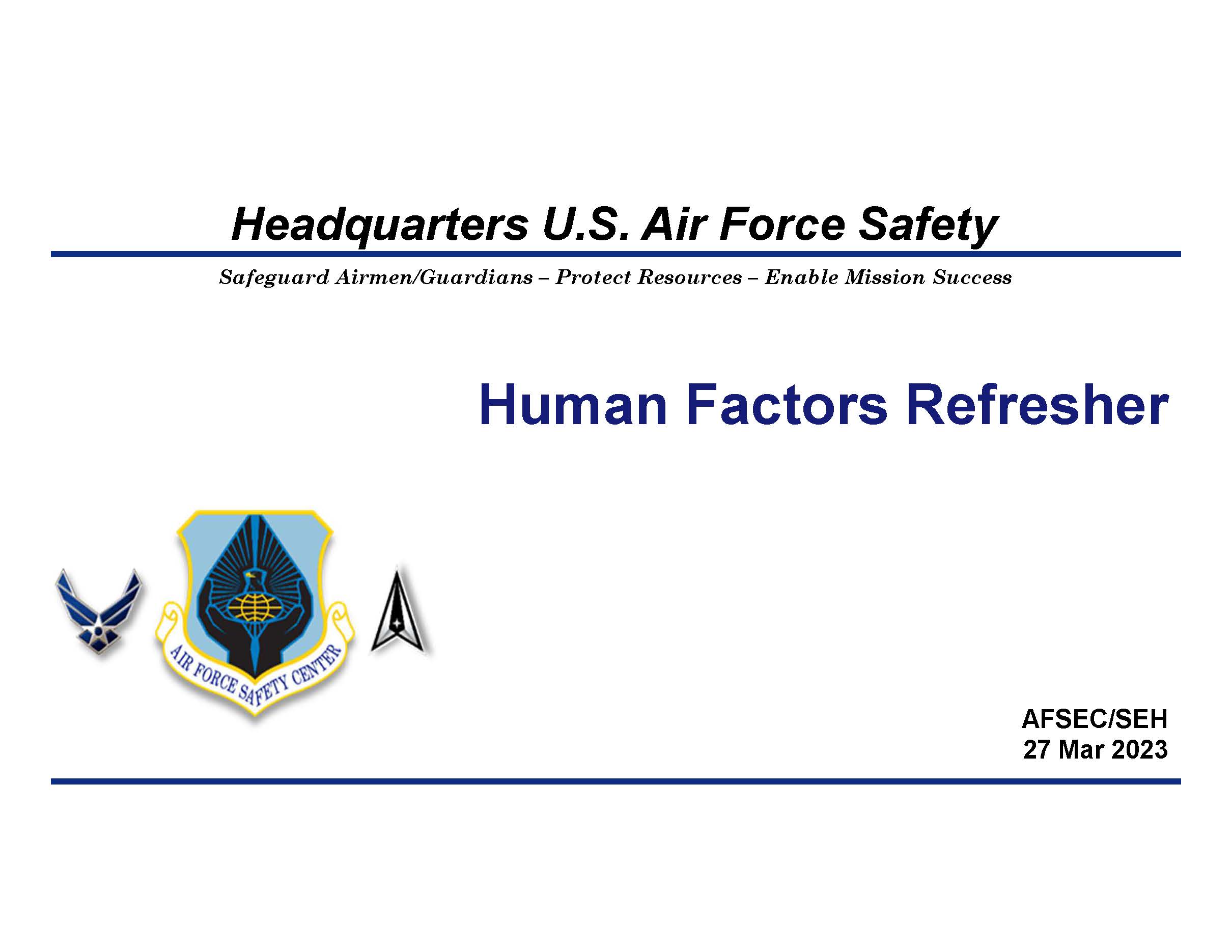 Headquarters U.S. Air Force Safety

Safeguard Airmen/Guardians – Protect Resources – Enable Mission Success

Human Factors Refresher

AIR FORCE SAFETY CENTER

AFSEC/SEH
27 Mar 2023